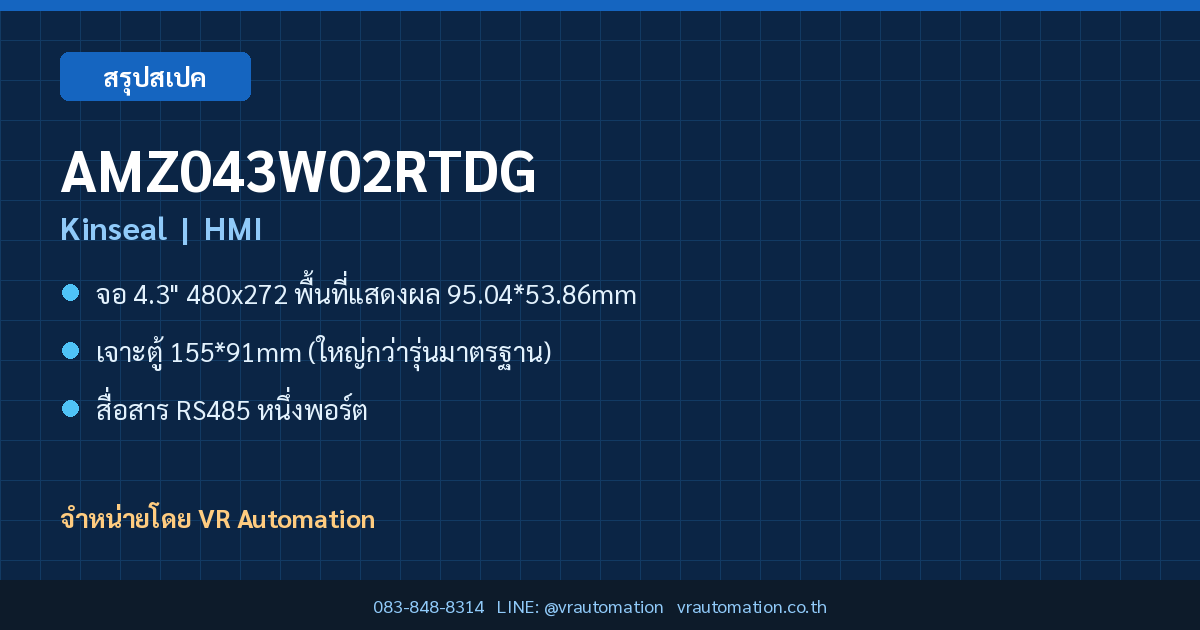 สรุปสเปค

AMZ043W02RTDG

Kinseal | HMI

จอ 4.3" 480x272 พื้นที่แสดงผล 95.04*53.86mm

เจาะตู้ 155*91mm (ใหญ่กว่ารุ่นมาตรฐาน)

สื่อสาร RS485 หนึ่งพอร์ต

จำหน่ายโดย VR Automation

083-848-8314 LINE: @vrautomation vrautomation.co.th